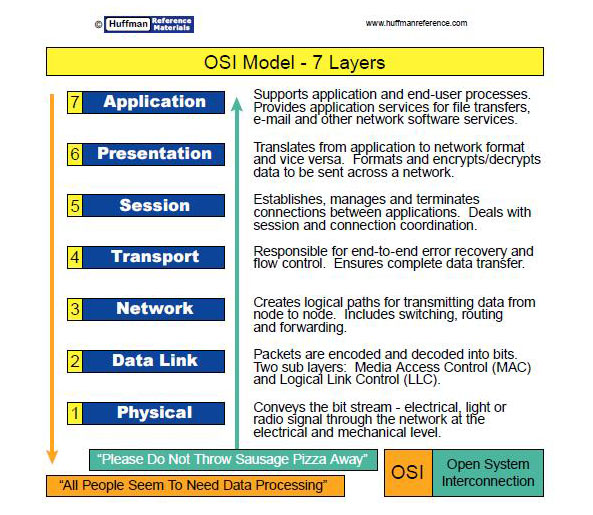 © Huffman Reference Materials

www.huffmanreference.com

OSI Model - 7 Layers

7 Application

Supports application and end-user processes. Provides application services for file transfers, e-mail and other network software services.

6 Presentation

Translates from application to network format and vice versa. Formats and encrypts/decrypts data to be sent across a network.

5 Session

Establishes, manages and terminates connections between applications. Deals with session and connection coordination.

4 Transport

Responsible for end-to-end error recovery and flow control. Ensures complete data transfer.

3 Network

Creates logical paths for transmitting data from node to node. Includes switching, routing and forwarding.

2 Data Link

Packets are encoded and decoded into bits. Two sub layers: Media Access Control (MAC) and Logical Link Control (LLC).

1 Physical

Conveys the bit stream - electrical, light or radio signal through the network at the electrical and mechanical level.

"Please Do Not Throw Sausage Pizza Away"

"All People Seem To Need Data Processing"

OSI

Open System Interconnection